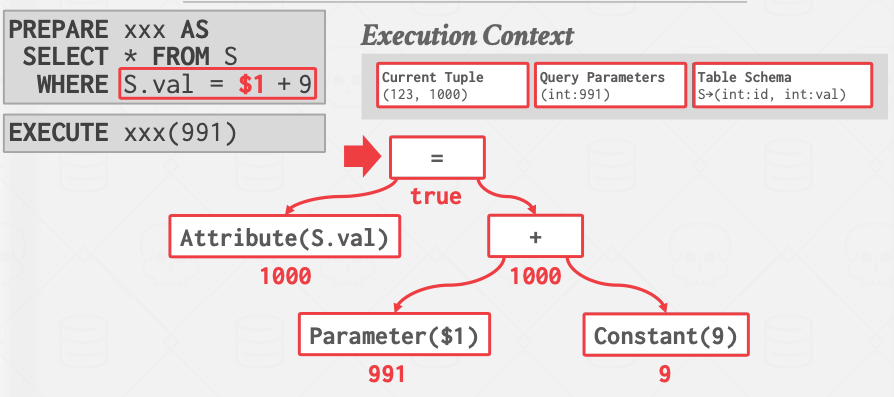 PREPARE xxx AS
SELECT * FROM S
WHERE S.val = $1 + 9

EXECUTE xxx(991)

Execution Context

Current Tuple
(123, 1000)

Query Parameters
(int:991)

Table Schema
S→(int:id, int:val)

=

true

Attribute(S.val)

1000

+

1000

Parameter($1)

991

Constant(9)

9